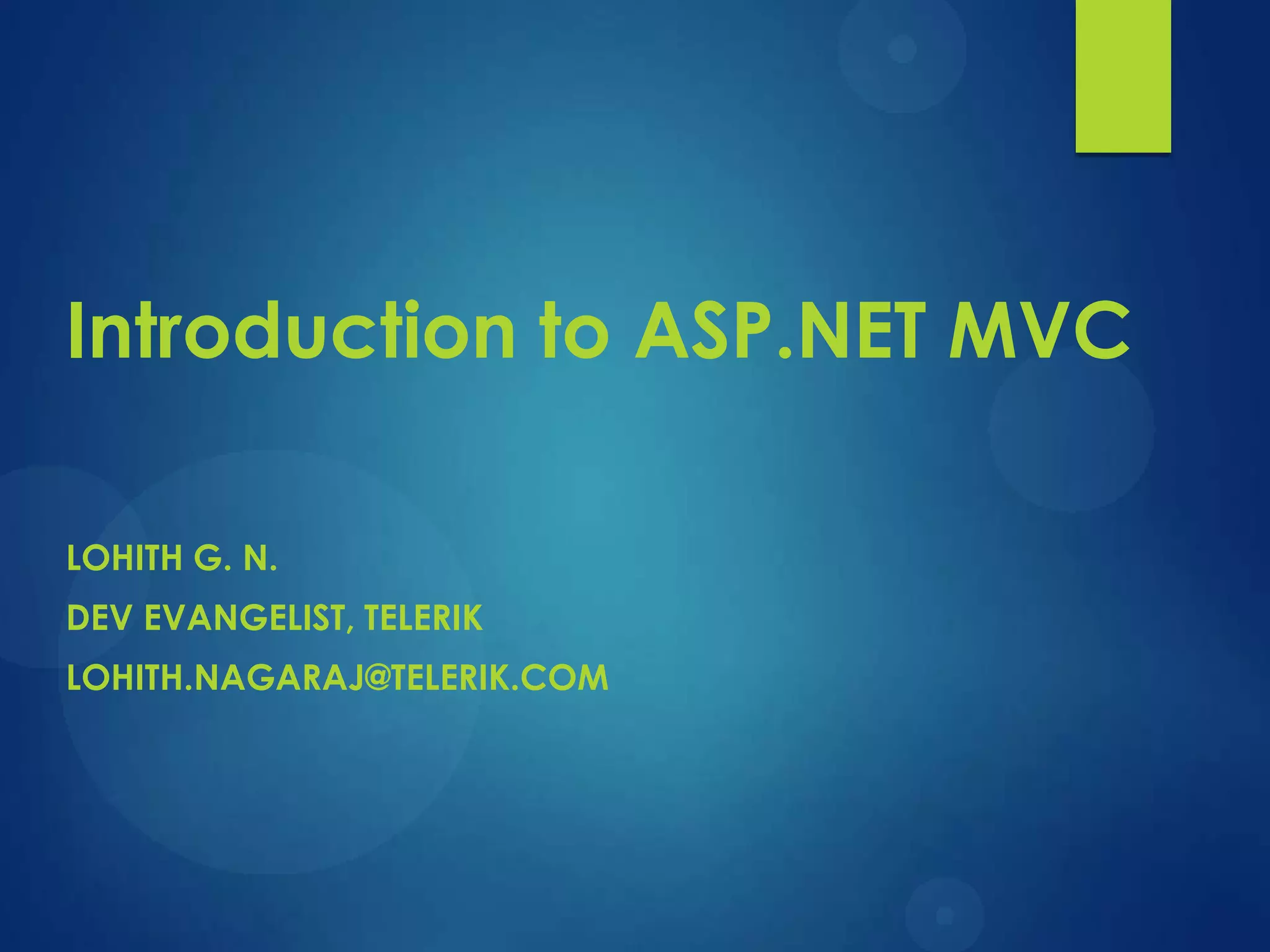 Introduction to ASP.NET MVC

LOHITH G. N.

DEV EVANGELIST, TELERIK

LOHITH.NAGARAJ@TELERIK.COM